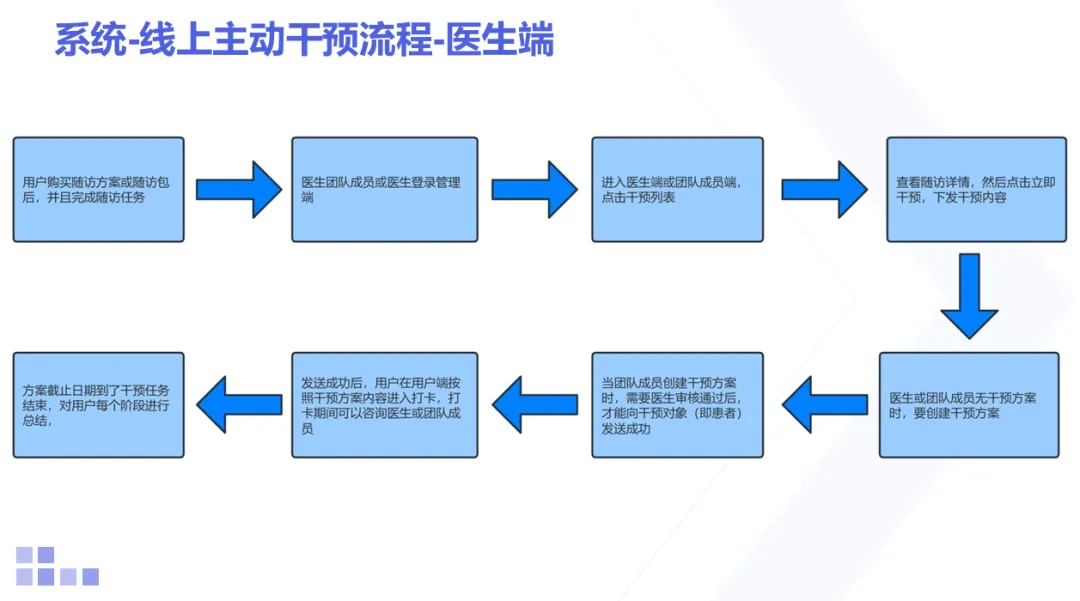 系统-线上主动干预流程-医生端

用户购买随访方案或随访包后，并且完成随访任务

医生团队成员或医生登录管理端

进入医生端或团队成员端，点击干预列表

查看随访详情，然后点击立即干预，下发干预内容

医生或团队成员无干预方案时，要创建干预方案

当团队成员创建干预方案时，需要医生审核通过后，才能向干预对象（即患者）发送成功

发送成功后，用户在用户端按照干预方案内容进入打卡，打卡期间可以咨询医生或团队成员

方案截止日期到了干预任务结束，对用户每个阶段进行总结，